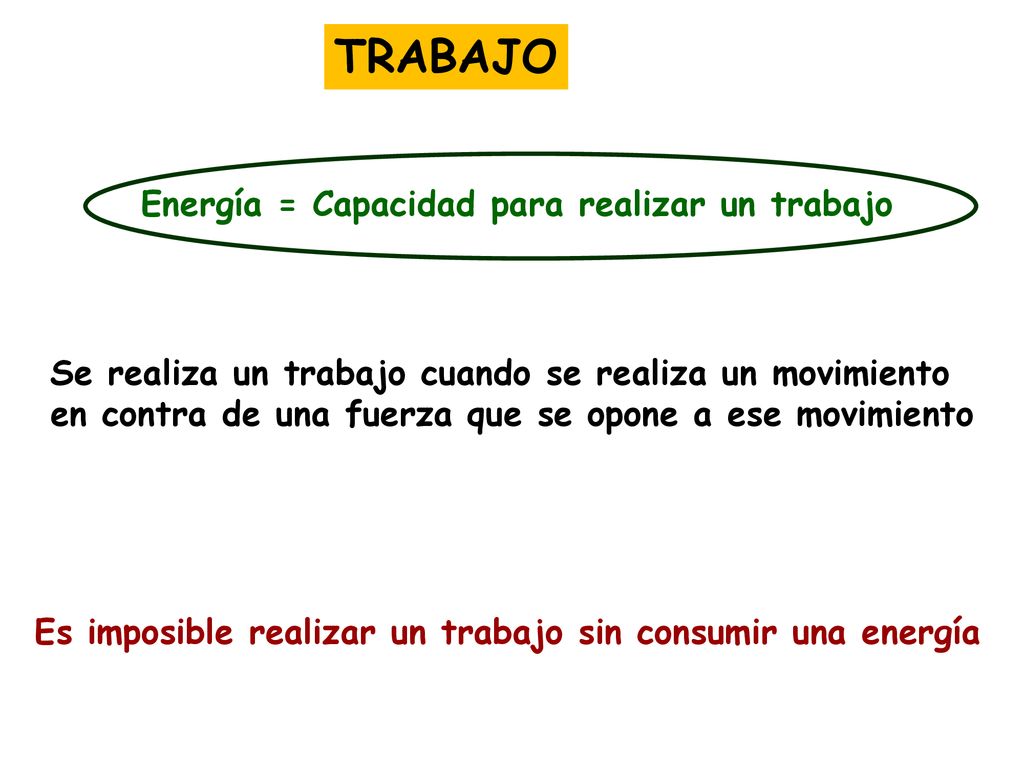 TRABAJO

Energía = Capacidad para realizar un trabajo

Se realiza un trabajo cuando se realiza un movimiento en contra de una fuerza que se opone a ese movimiento

Es imposible realizar un trabajo sin consumir una energía